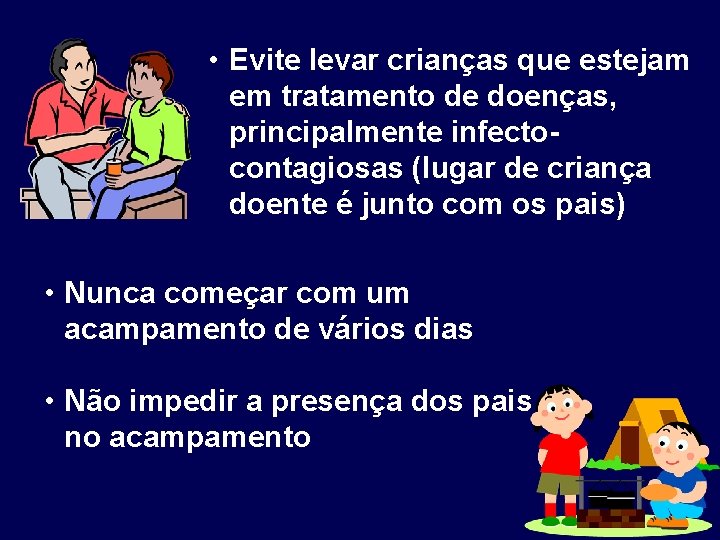 • Evite levar crianças que estejam em tratamento de doenças, principalmente infecto-contagiosas (lugar de criança doente é junto com os pais)

• Nunca começar com um acampamento de vários dias

• Não impedir a presença dos pais no acampamento